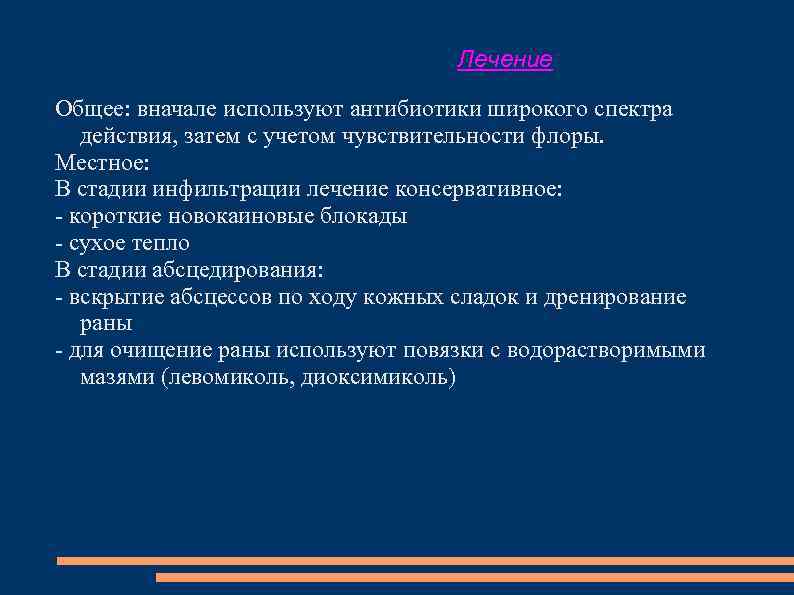 Лечение

Общее: вначале используют антибиотики широкого спектра действия, затем с учетом чувствительности флоры.
Местное:
В стадии инфильтрации лечение консервативное:
- короткие новокаиновые блокады
- сухое тепло
В стадии абсцедирования:
- вскрытие абсцессов по ходу кожных сладок и дренирование раны
- для очищение раны используют повязки с водорастворимыми мазями (левомиколь, диоксимиколь)